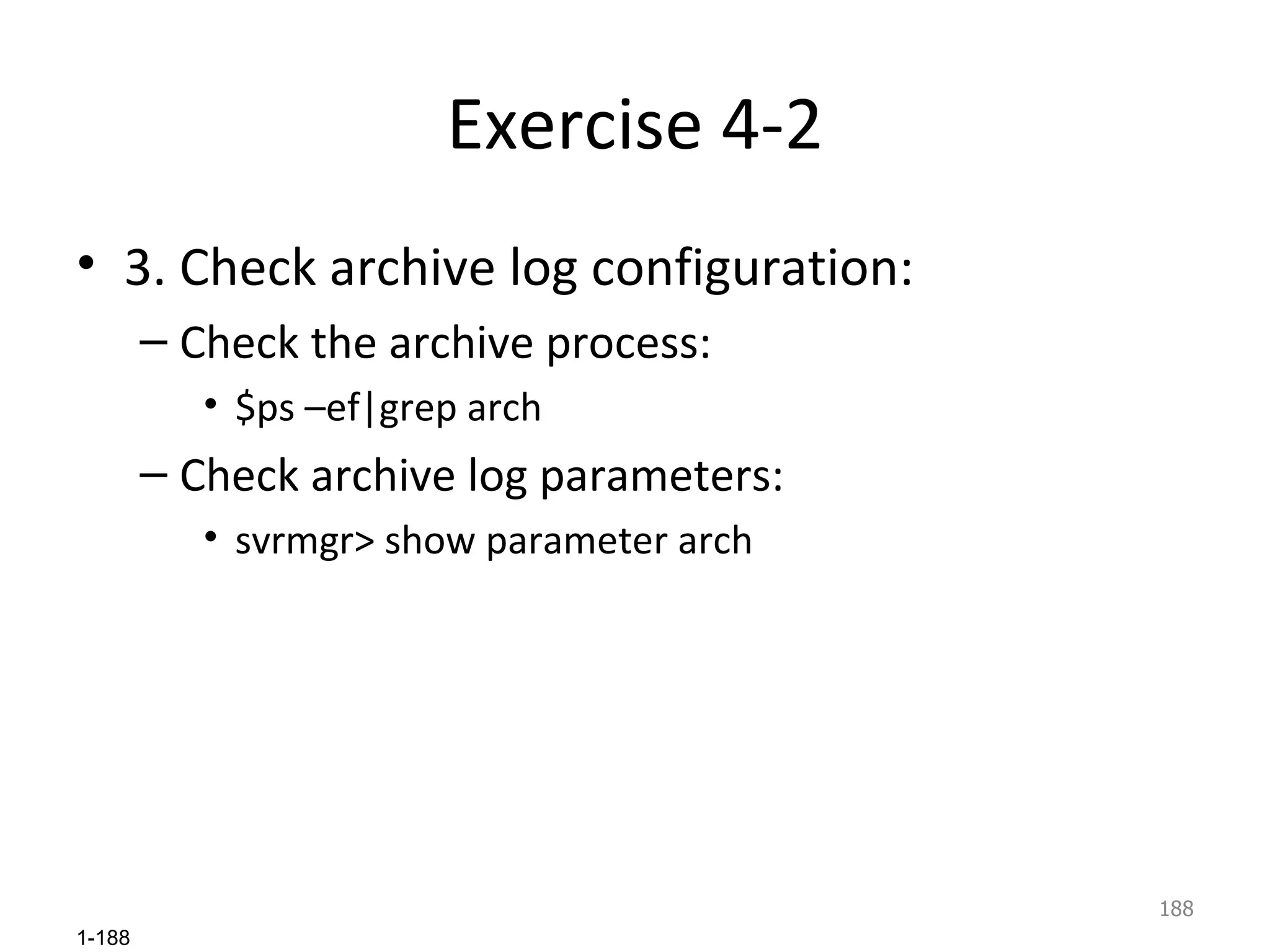 Exercise 4-2

• 3. Check archive log configuration:

– Check the archive process:

• $ps –ef|grep arch

– Check archive log parameters:

• svrmgr> show parameter arch

188

1-188